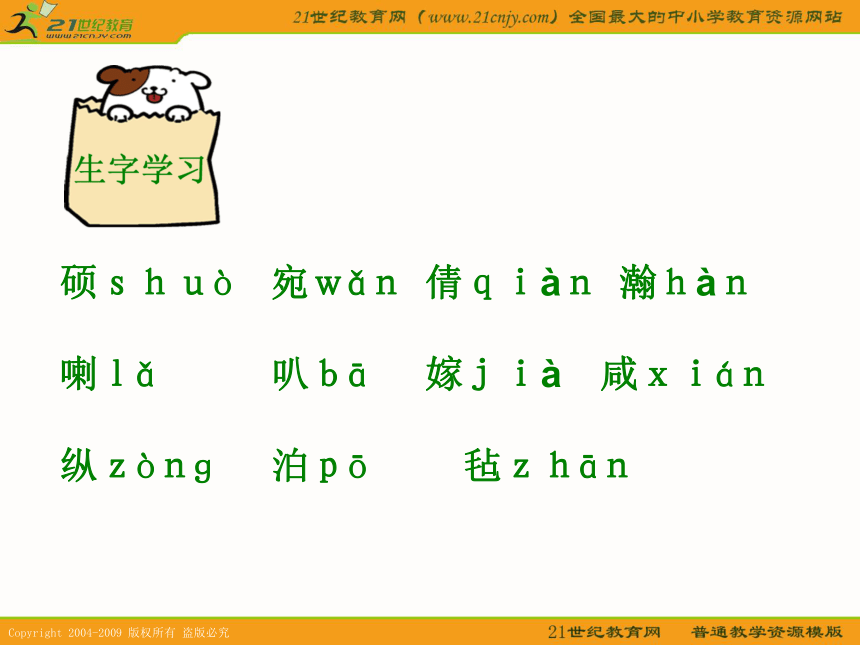 21世纪教育
www.21cnjy.com

21世纪教育网（www.21cnjy.com）全国最大的中小学教育资源网站

生字学习

硕shuò　宛wǎn　倩qiàn　瀚hàn

喇lǎ　叭bā　嫁jià　咸xián

纵zòng　泊pō　毡zhān

Copyright 2004-2009 版权所有 盗版必究

21世纪教育网　普通教学资源模版